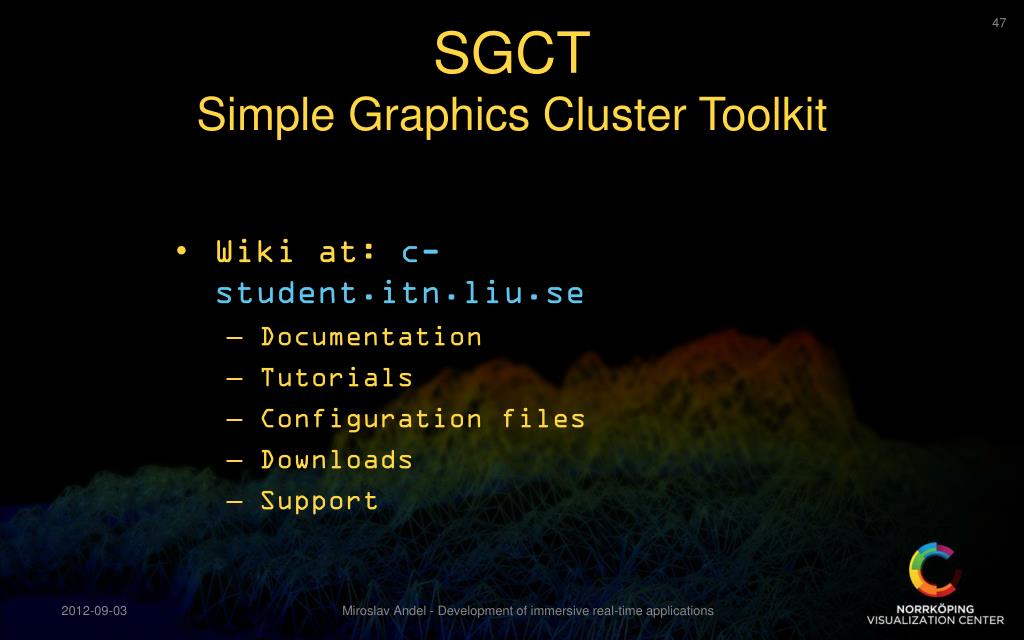 47

SGCT
Simple Graphics Cluster Toolkit

• Wiki at: c-student.itn.liu.se
– Documentation
– Tutorials
– Configuration files
– Downloads
– Support

2012-09-03

Miroslav Andel - Development of immersive real-time applications

NORRKÖPING
VISUALIZATION CENTER